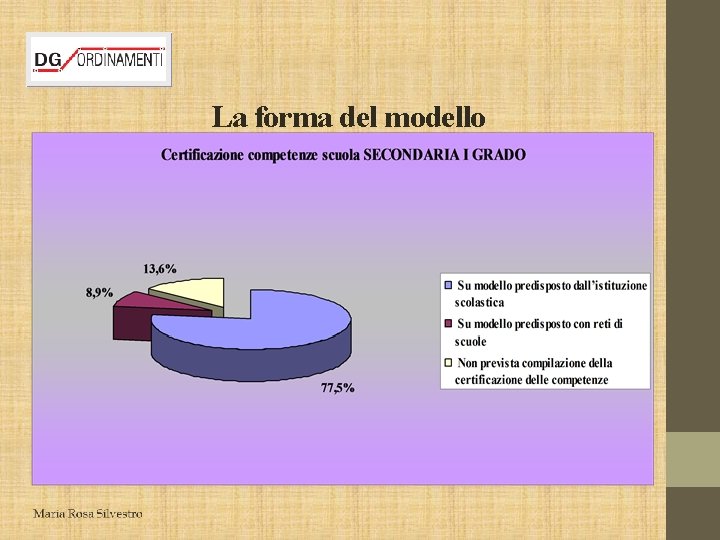 DG ORDINAMENTI

La forma del modello

Certificazione competenze scuola SECONDARIA I GRADO

13,6%
8,9%
77,5%

Su modello predisposto dall'istituzione scolastica
Su modello predisposto con reti di scuole
Non prevista compilazione della certificazione delle competenze

Maria Rosa Silvestro